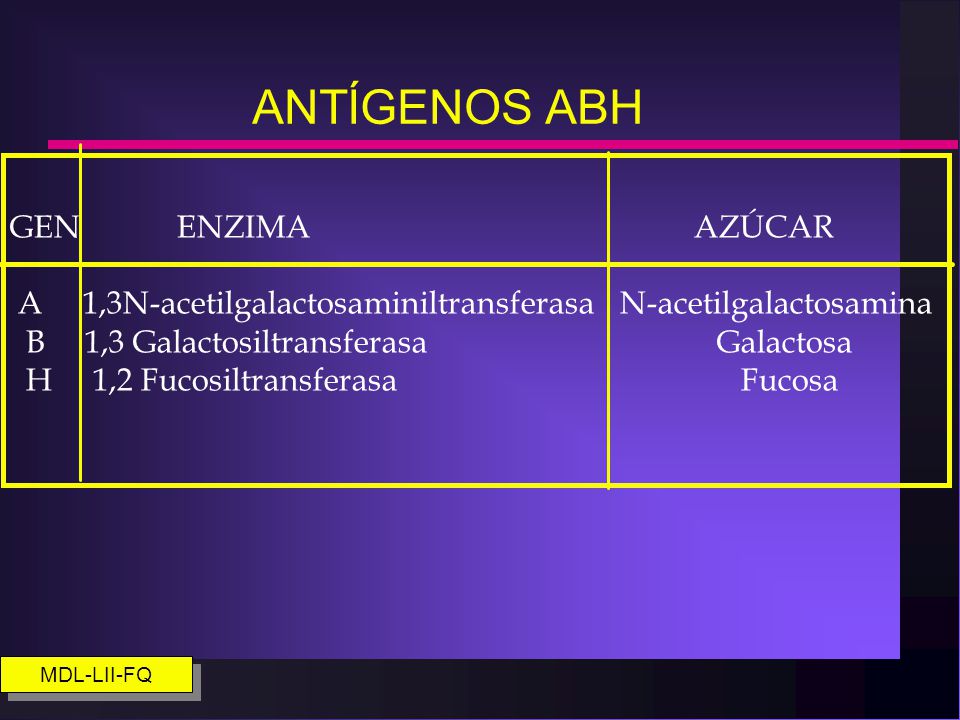 ANTÍGENOS ABH

| GEN | ENZIMA | AZÚCAR |
|---|---|---|
| A | 1,3N-acetilgalactosaminiltransferasa | N-acetilgalactosamina |
| B | 1,3 Galactosiltransferasa | Galactosa |
| H | 1,2 Fucosiltransferasa | Fucosa |

MDL-LII-FQ